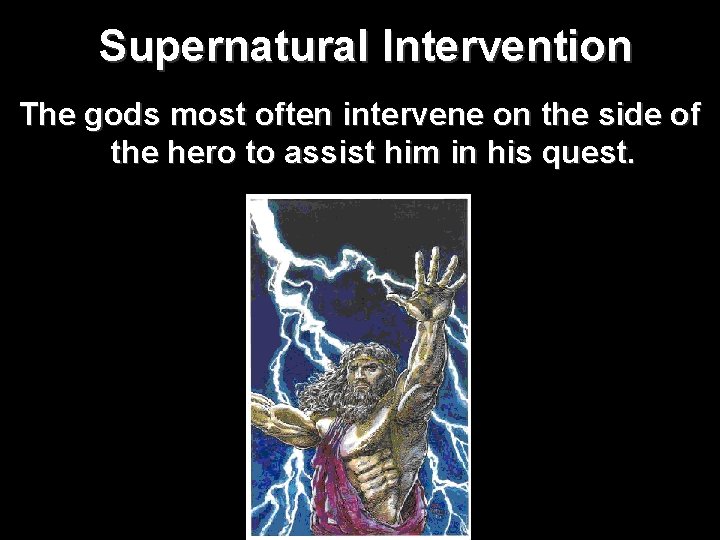 Supernatural Intervention

The gods most often intervene on the side of the hero to assist him in his quest.